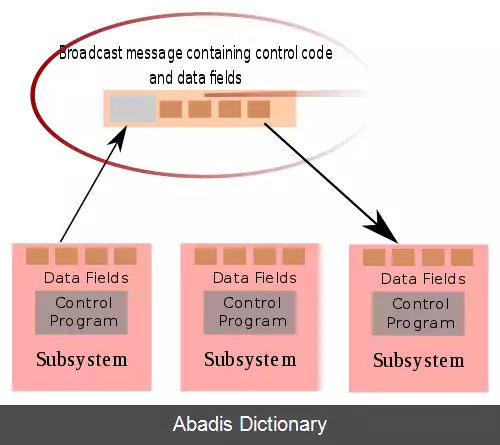 Broadcast message containing control code and data fields

Data Fields
Control Program
Subsystem

Data Fields
Control Program
Subsystem

Data Fields
Control Program
Subsystem

Abadis Dictionary